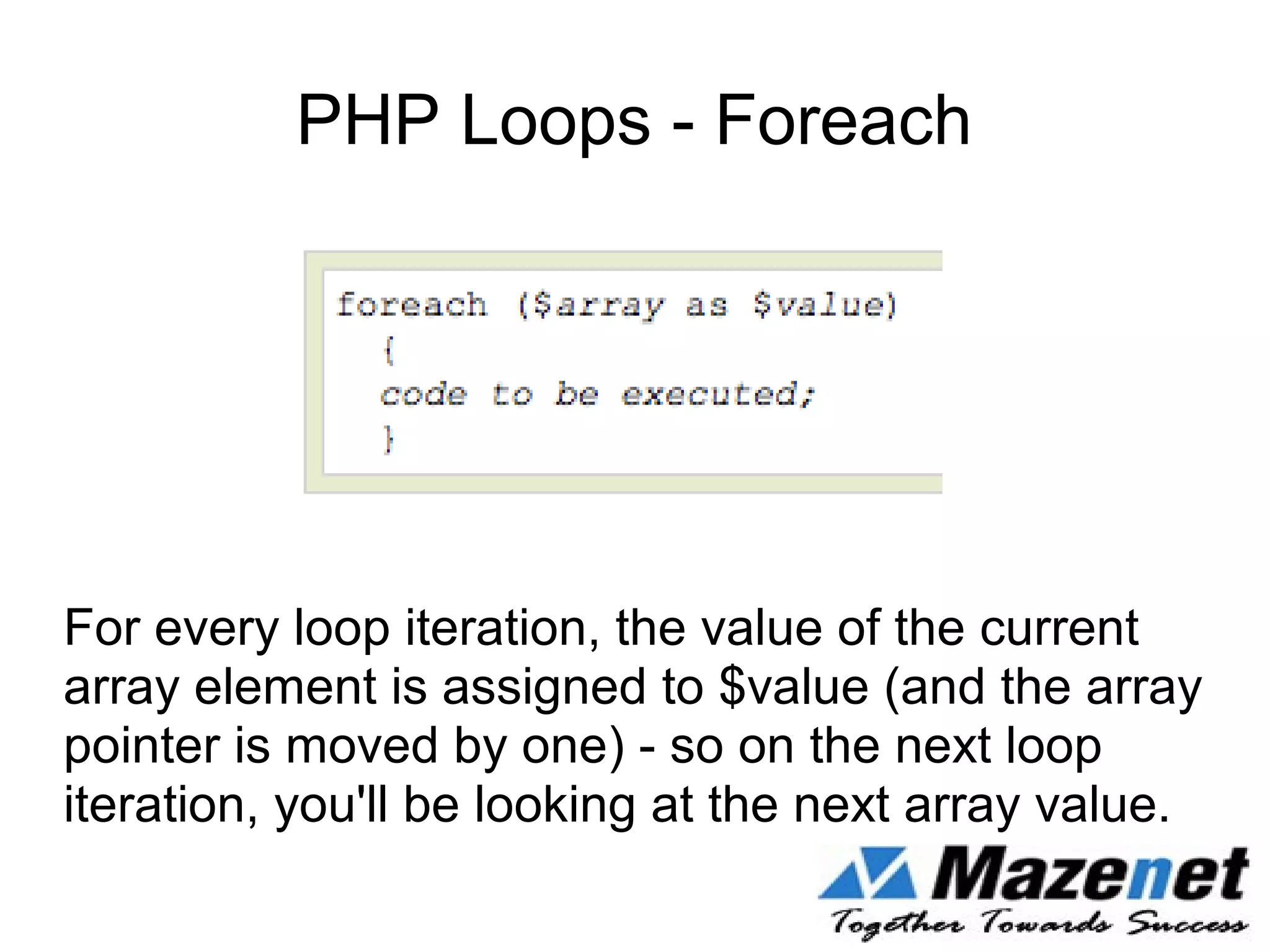 PHP Loops - Foreach

foreach ($array as $value)
{
code to be executed;
}

For every loop iteration, the value of the current array element is assigned to $value (and the array pointer is moved by one) - so on the next loop iteration, you'll be looking at the next array value.

Mazenet
Together Towards Success